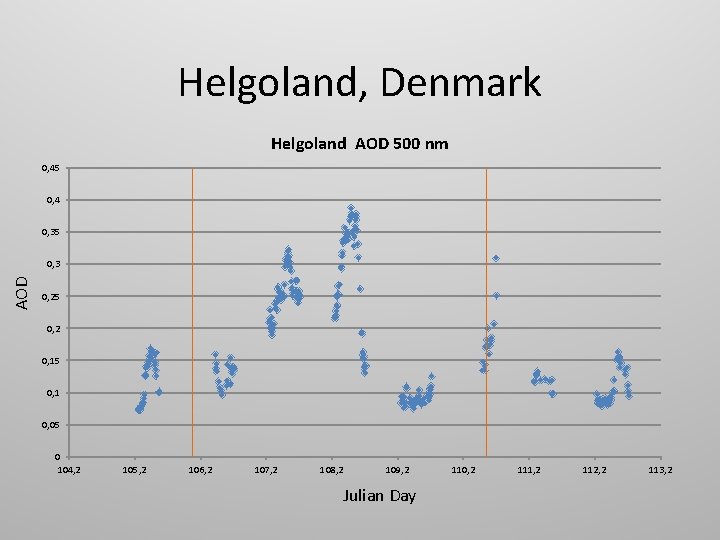 Helgoland, Denmark

Helgoland AOD 500 nm

AOD

0,45
0,4
0,35
0,3
0,25
0,2
0,15
0,1
0,05
0

104,2 105,2 106,2 107,2 108,2 109,2 110,2 111,2 112,2 113,2

Julian Day